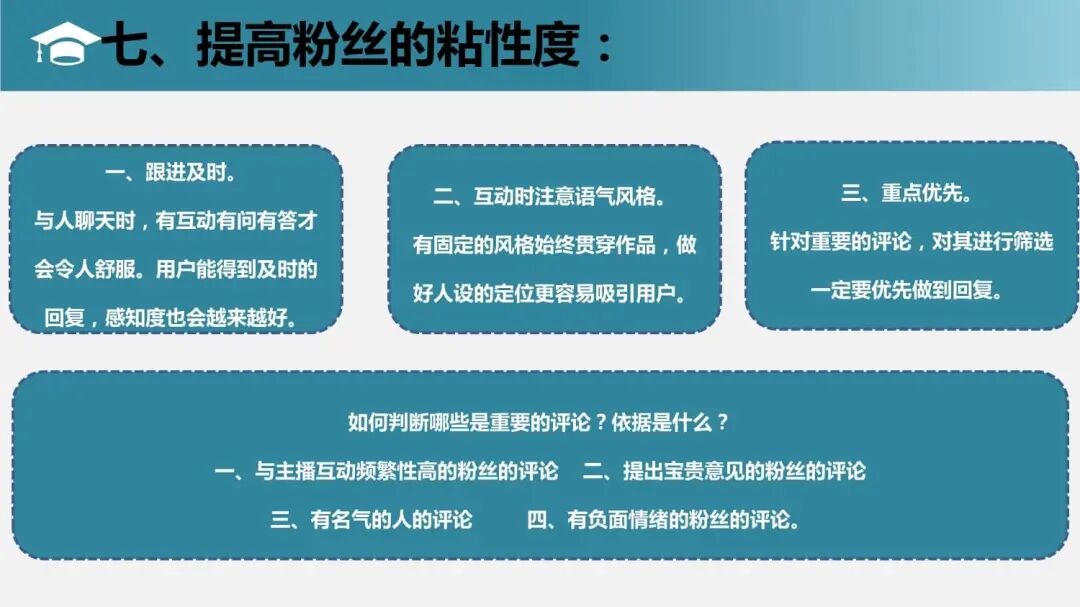 七、提高粉丝的粘性度：

一、跟进及时。
与人聊天时，有互动有问有答才会令人舒服。用户能得到及时的回复，感知度也会越来越好。

二、互动时注意语气风格。
有固定的风格始终贯穿作品，做好人设的定位更容易吸引用户。

三、重点优先。
针对重要的评论，对其进行筛选一定要优先做到回复。

如何判断哪些是重要的评论？依据是什么？
一、与主播互动频繁性高的粉丝的评论　二、提出宝贵意见的粉丝的评论
三、有名气的人的评论　四、有负面情绪的粉丝的评论。